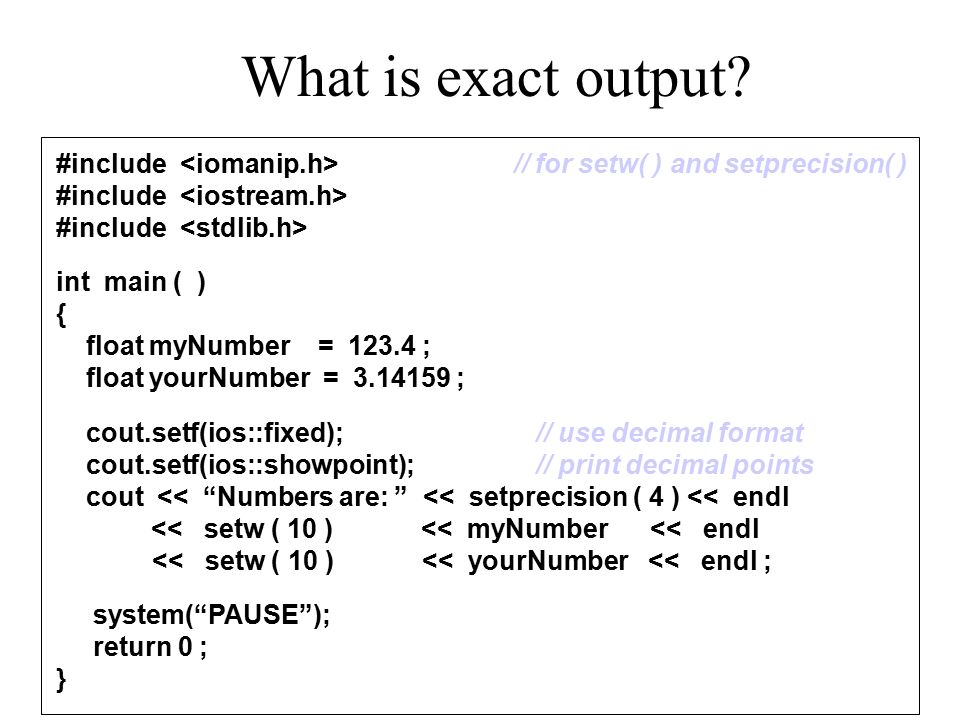 What is exact output?

#include <iomanip.h> // for setw( ) and setprecision( )
#include <iostream.h>
#include <stdlib.h>

int main ( )
{
float myNumber = 123.4 ;
float yourNumber = 3.14159 ;

cout.setf(ios::fixed); // use decimal format
cout.setf(ios::showpoint); // print decimal points
cout << “Numbers are: ” << setprecision ( 4 ) << endl
<< setw ( 10 ) << myNumber << endl
<< setw ( 10 ) << yourNumber << endl ;

system(“PAUSE”);
return 0 ;
}